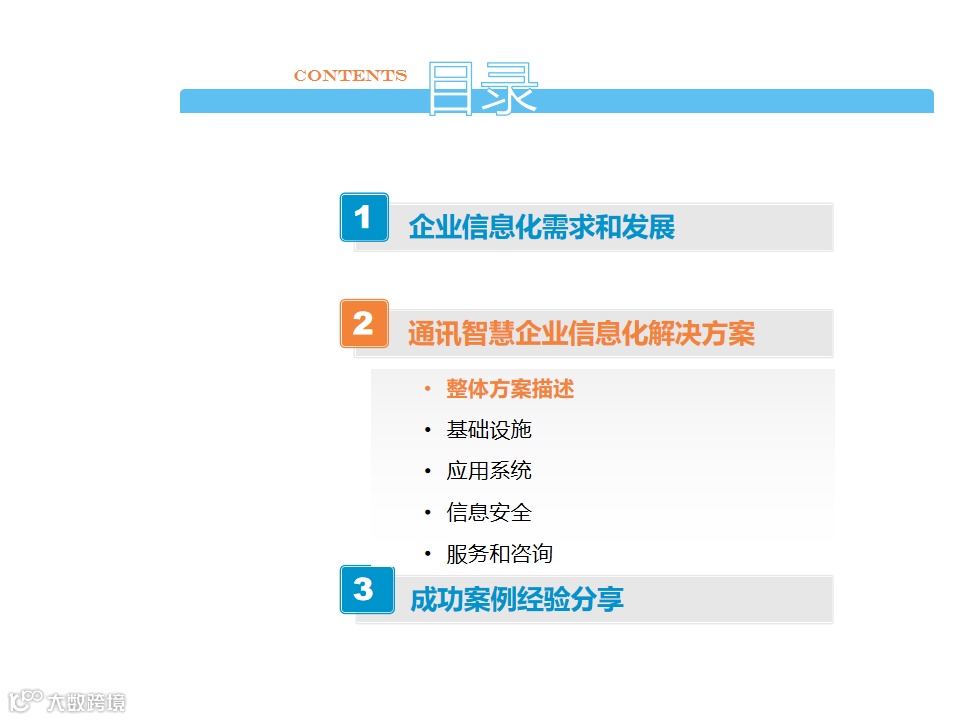 CONTENTS 目录

1 企业信息化需求和发展

2 通讯智慧企业信息化解决方案

• 整体方案描述
• 基础设施
• 应用系统
• 信息安全
• 服务和咨询

3 成功案例经验分享

大数跨境